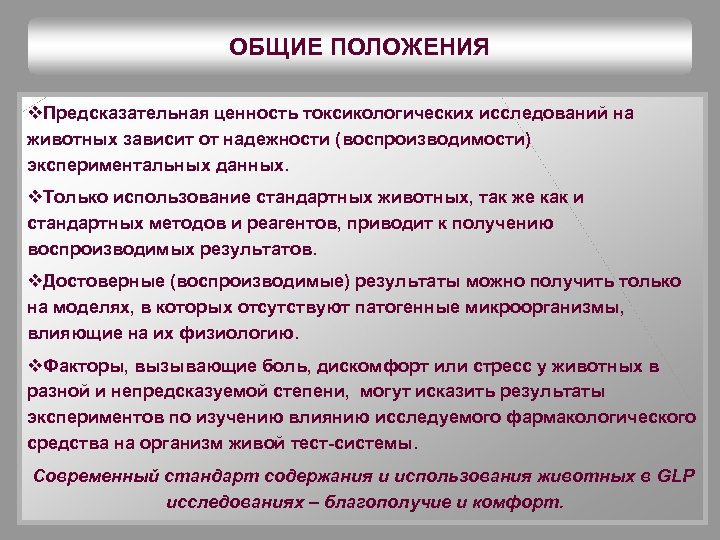 ОБЩИЕ ПОЛОЖЕНИЯ

❖Предсказательная ценность токсикологических исследований на животных зависит от надежности (воспроизводимости) экспериментальных данных.

❖Только использование стандартных животных, так же как и стандартных методов и реагентов, приводит к получению воспроизводимых результатов.

❖Достоверные (воспроизводимые) результаты можно получить только на моделях, в которых отсутствуют патогенные микроорганизмы, влияющие на их физиологию.

❖Факторы, вызывающие боль, дискомфорт или стресс у животных в разной и непредсказуемой степени, могут исказить результаты экспериментов по изучению влиянию исследуемого фармакологического средства на организм живой тест-системы.

Современный стандарт содержания и использования животных в GLP исследованиях – благополучие и комфорт.